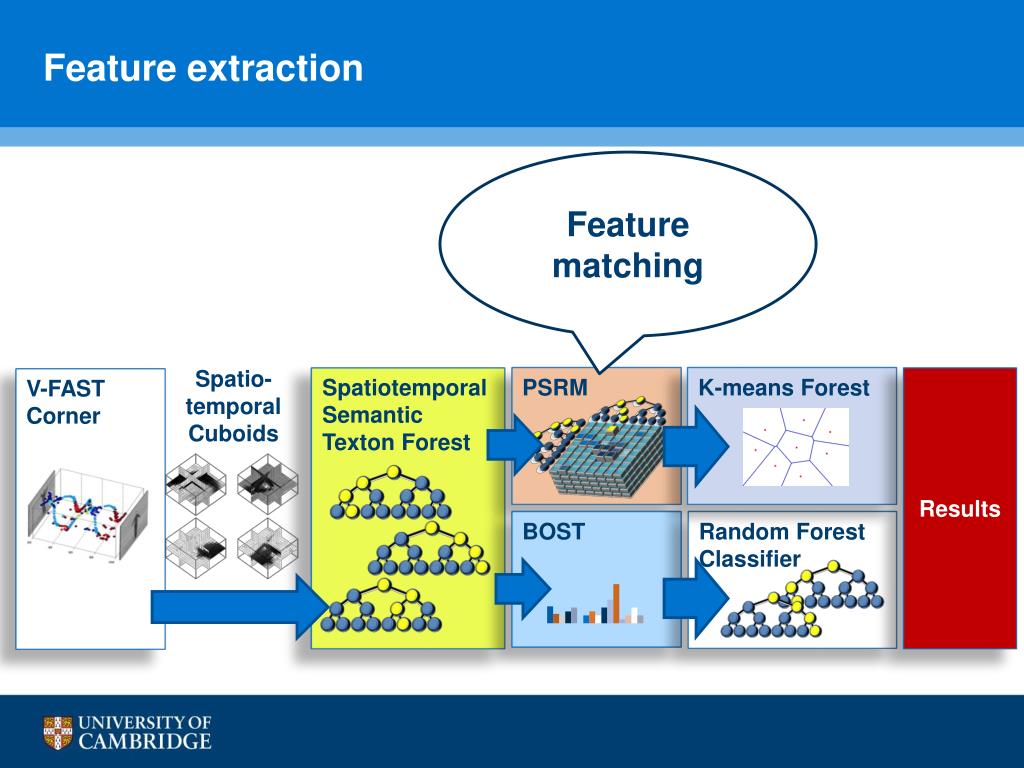 Feature extraction

Feature matching

V-FAST Corner

Spatio-temporal Cuboids

Spatiotemporal Semantic Texton Forest

PSRM

K-means Forest

BOST

Random Forest Classifier

Results

UNIVERSITY OF CAMBRIDGE